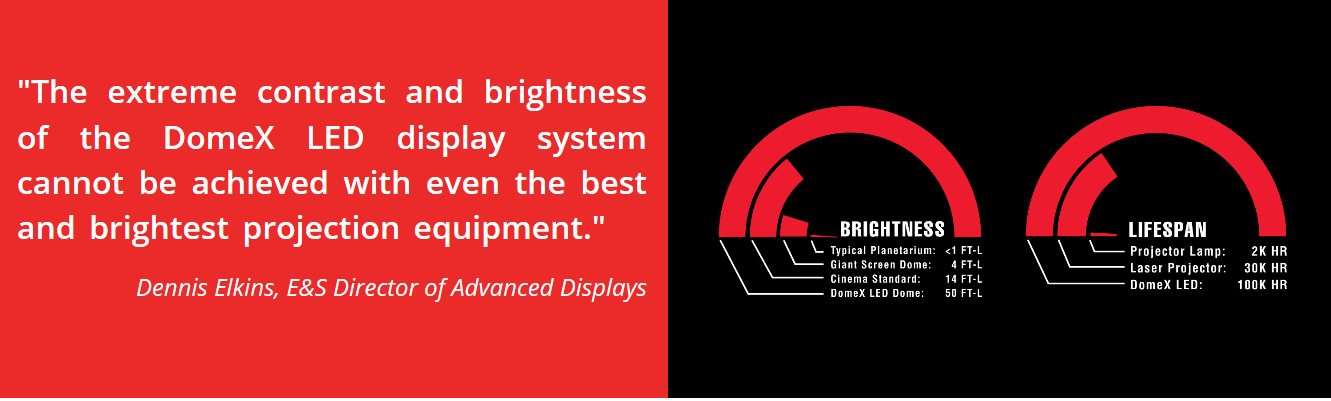 "The extreme contrast and brightness of the DomeX LED display system cannot be achieved with even the best and brightest projection equipment."

Dennis Elkins, E&S Director of Advanced Displays

BRIGHTNESS

Typical Planetarium: <1 FT-L
Giant Screen Dome: 4 FT-L
Cinema Standard: 14 FT-L
DomeX LED Dome: 50 FT-L

LIFESPAN

Projector Lamp: 2K HR
Laser Projector: 30K HR
DomeX LED: 100K HR